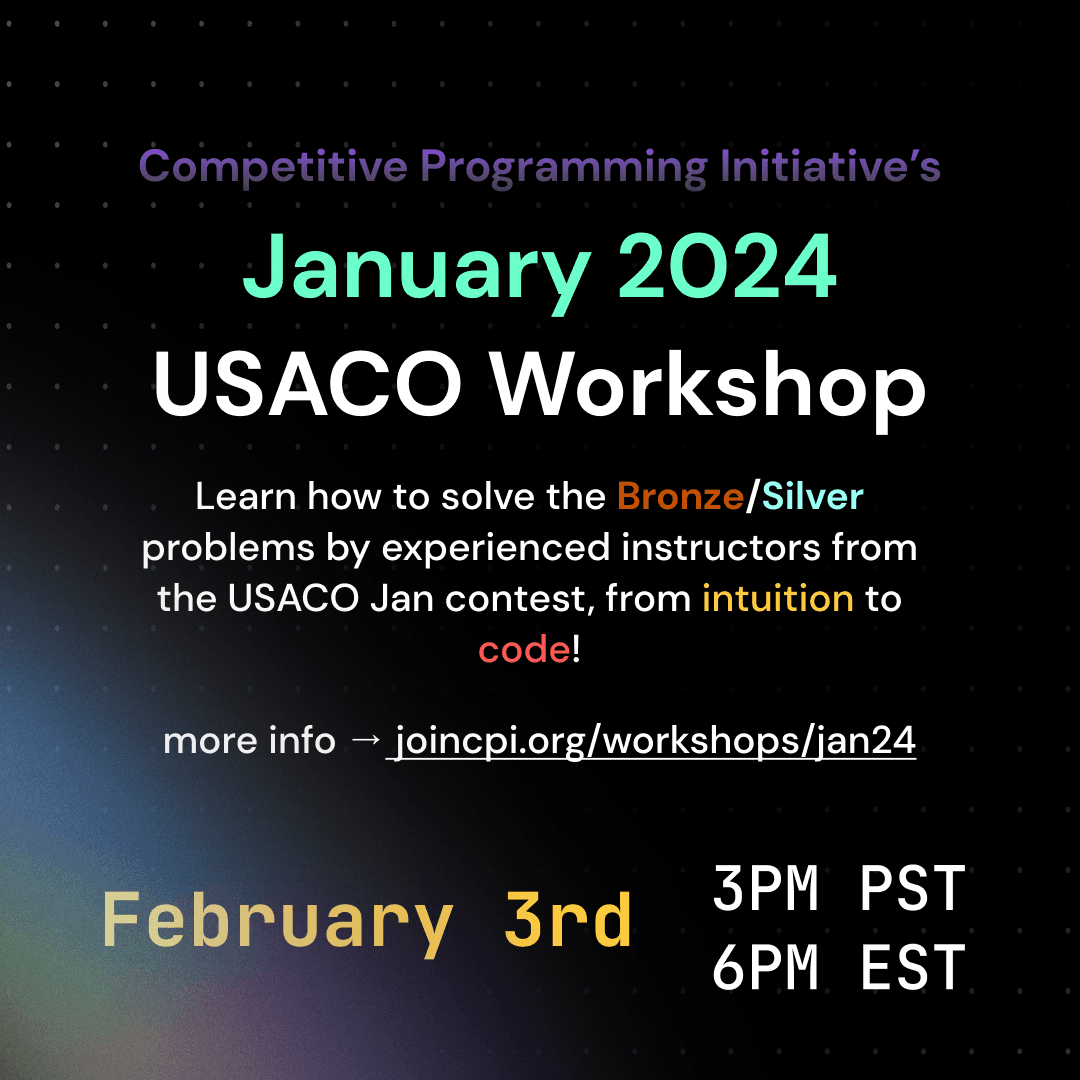 Competitive Programming Initiative's

January 2024

USACO Workshop

Learn how to solve the Bronze/Silver problems by experienced instructors from the USACO Jan contest, from intuition to code!

more info → joincpi.org/workshops/jan24

February 3rd

3PM PST
6PM EST